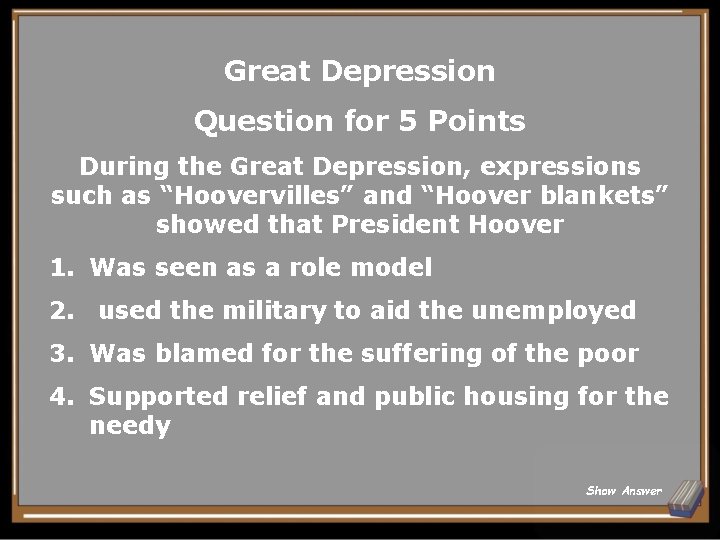 Great Depression

Question for 5 Points

During the Great Depression, expressions such as “Hoovervilles” and “Hoover blankets” showed that President Hoover

1. Was seen as a role model
2. used the military to aid the unemployed
3. Was blamed for the suffering of the poor
4. Supported relief and public housing for the needy

Show Answer